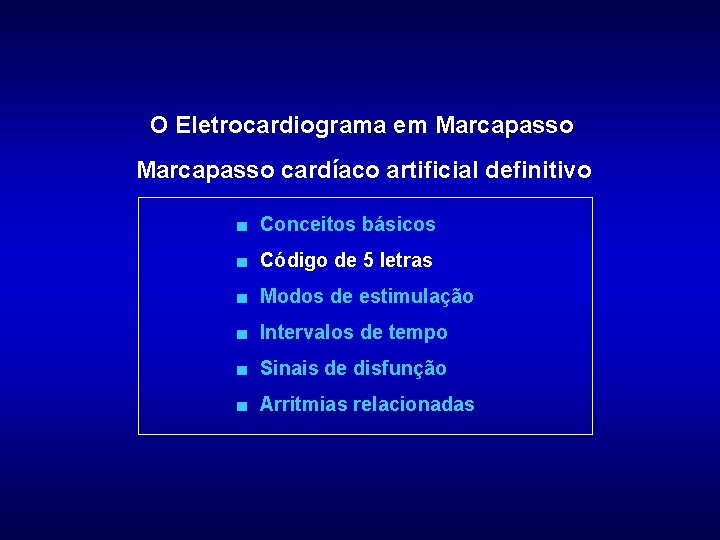 O Eletrocardiograma em Marcapasso

Marcapasso cardíaco artificial definitivo

■ Conceitos básicos
■ Código de 5 letras
■ Modos de estimulação
■ Intervalos de tempo
■ Sinais de disfunção
■ Arritmias relacionadas